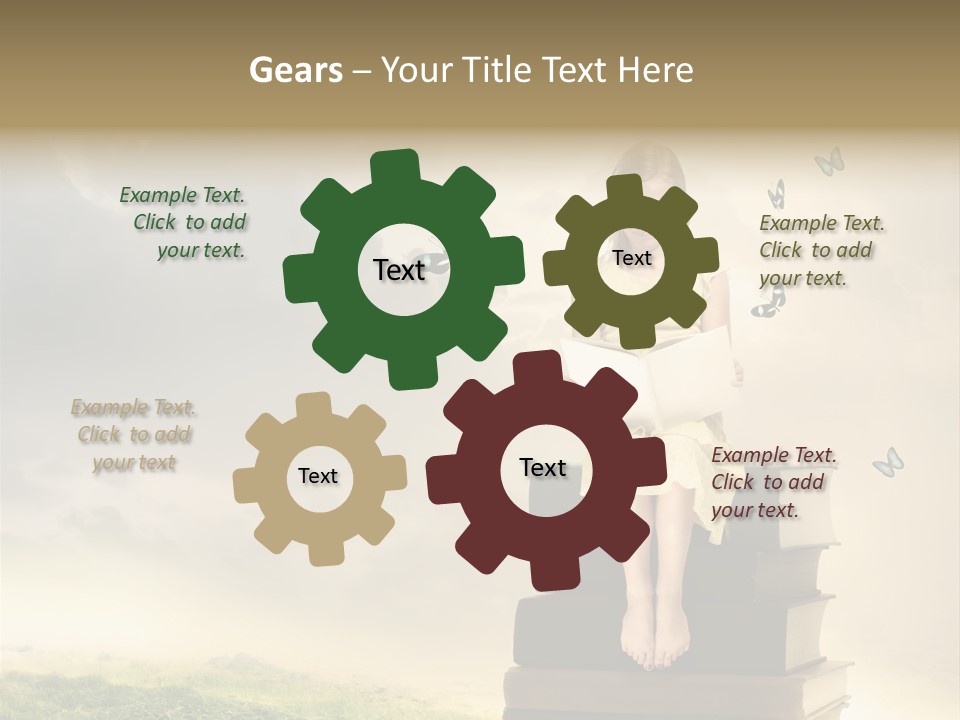 Gears – Your Title Text Here

Example Text. Click to add your text.

Text

Text

Example Text. Click to add your text.

Example Text. Click to add your text

Text

Text

Example Text. Click to add your text.